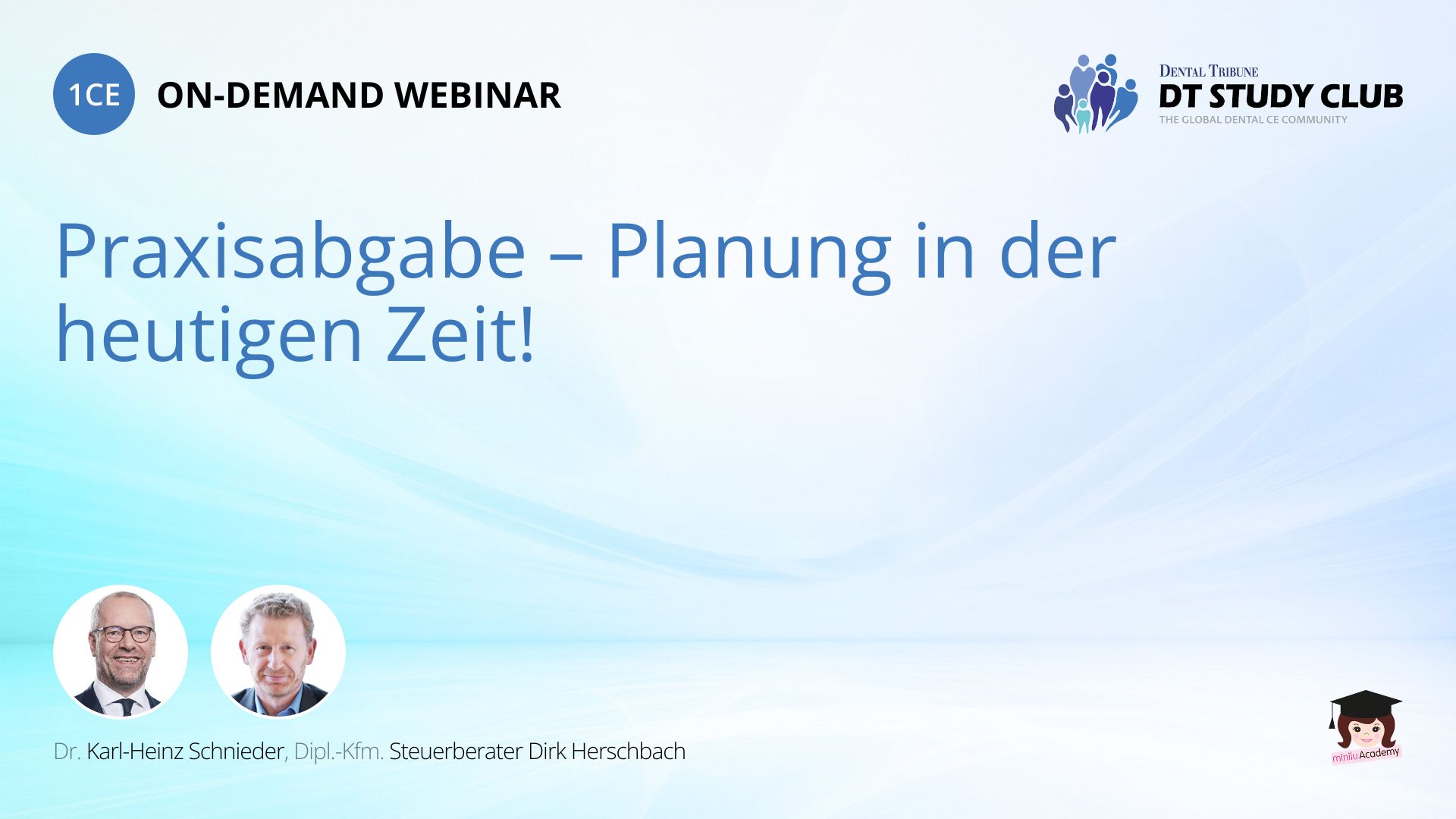 1CE ON-DEMAND WEBINAR

DENTAL TRIBUNE
DT STUDY CLUB
THE GLOBAL DENTAL CE COMMUNITY

Praxisabgabe – Planung in der heutigen Zeit!

Dr. Karl-Heinz Schnieder, Dipl.-Kfm. Steuerberater Dirk Herschbach

minilu Academy